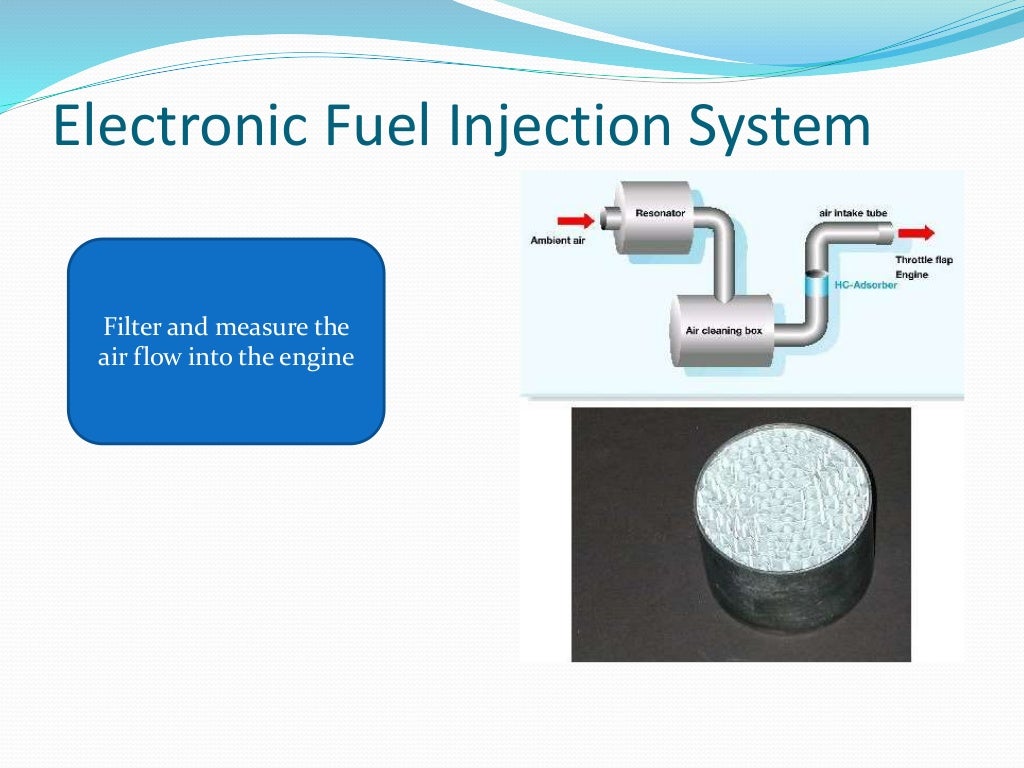 Electronic Fuel Injection System

Filter and measure the air flow into the engine

Ambient air

Resonator

air intake tube

Throttle flap
Engine

HC-Adsorber

Air cleaning box